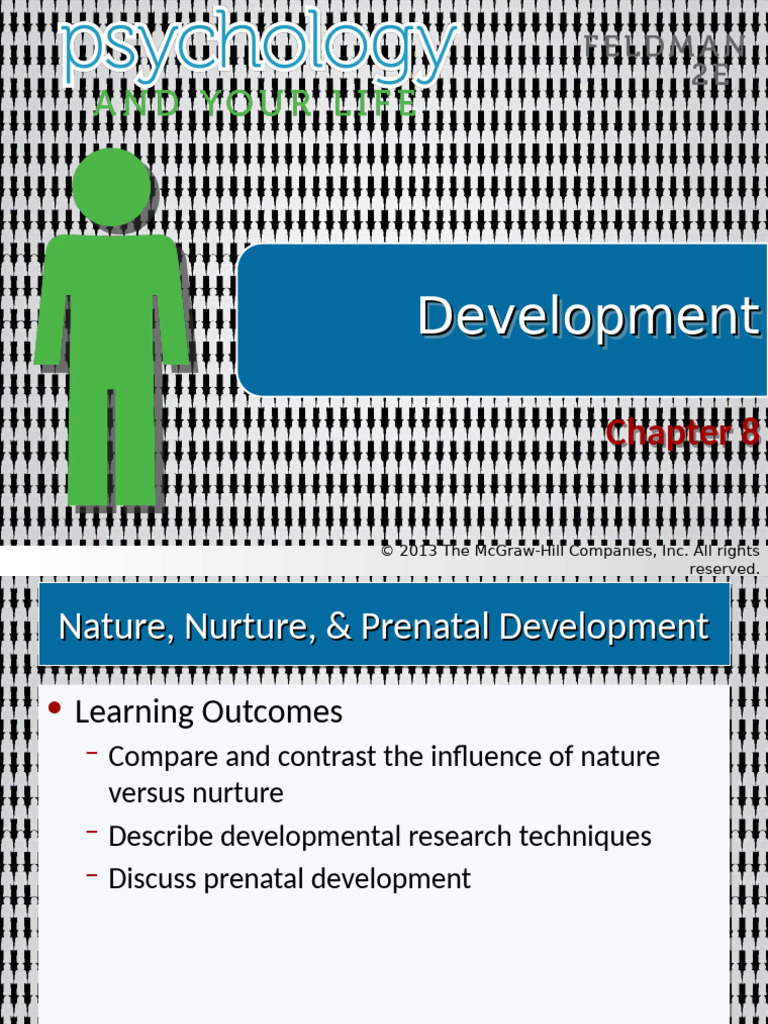 psychology
AND YOUR LIFE

FELDMAN
2E

Development

Chapter 8

© 2013 The McGraw-Hill Companies, Inc. All rights reserved.

Nature, Nurture, & Prenatal Development

• Learning Outcomes
– Compare and contrast the influence of nature versus nurture
– Describe developmental research techniques
– Discuss prenatal development